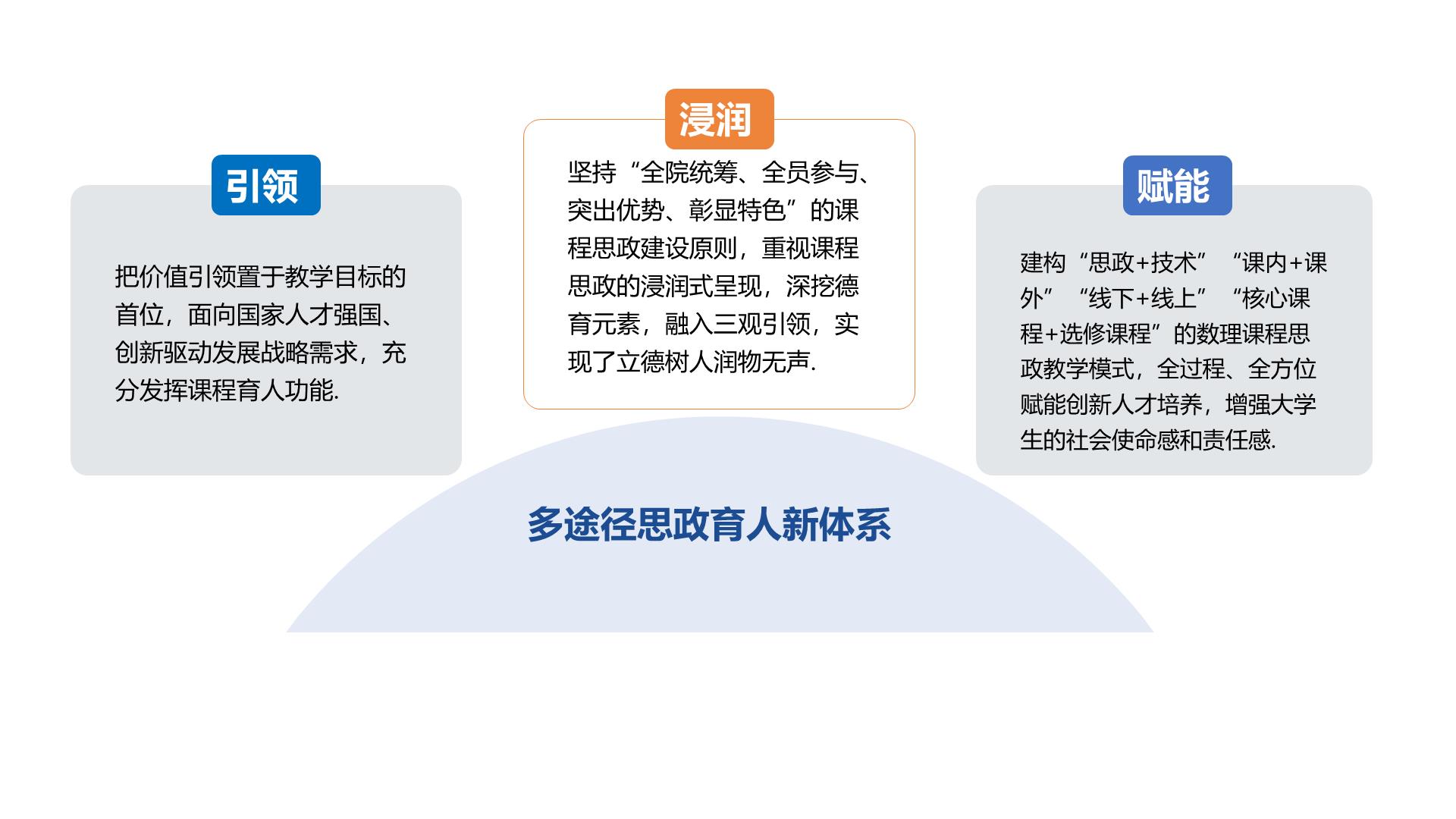 引领

把价值引领置于教学目标的首位，面向国家人才强国、创新驱动发展战略需求，充分发挥课程育人功能.

浸润

坚持“全院统筹、全员参与、突出优势、彰显特色”的课程思政建设原则，重视课程思政的浸润式呈现，深挖德育元素，融入三观引领，实现了立德树人润物无声.

赋能

建构“思政+技术”“课内+课外”“线下+线上”“核心课程+选修课程”的数理课程思政教学模式，全过程、全方位赋能创新人才培养，增强大学生的社会使命感和责任感.

多途径思政育人新体系